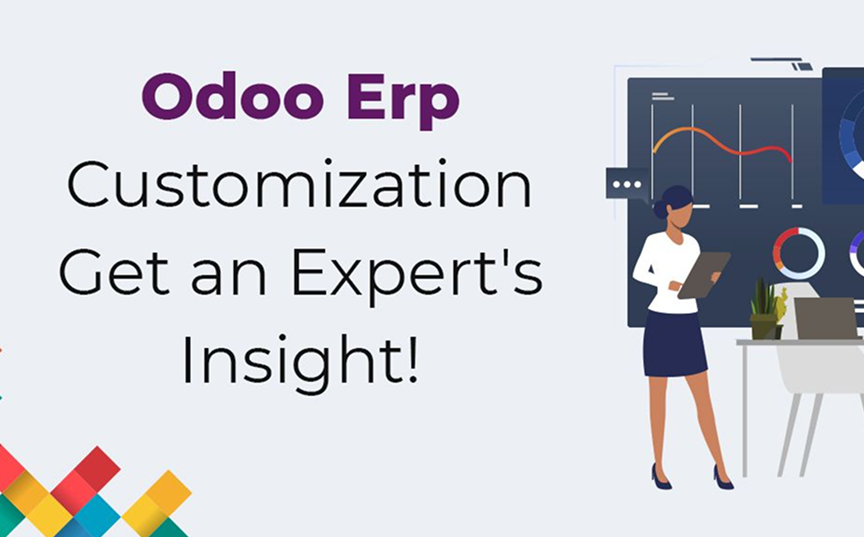 Odoo Erp
Customization
Get an Expert's
Insight!